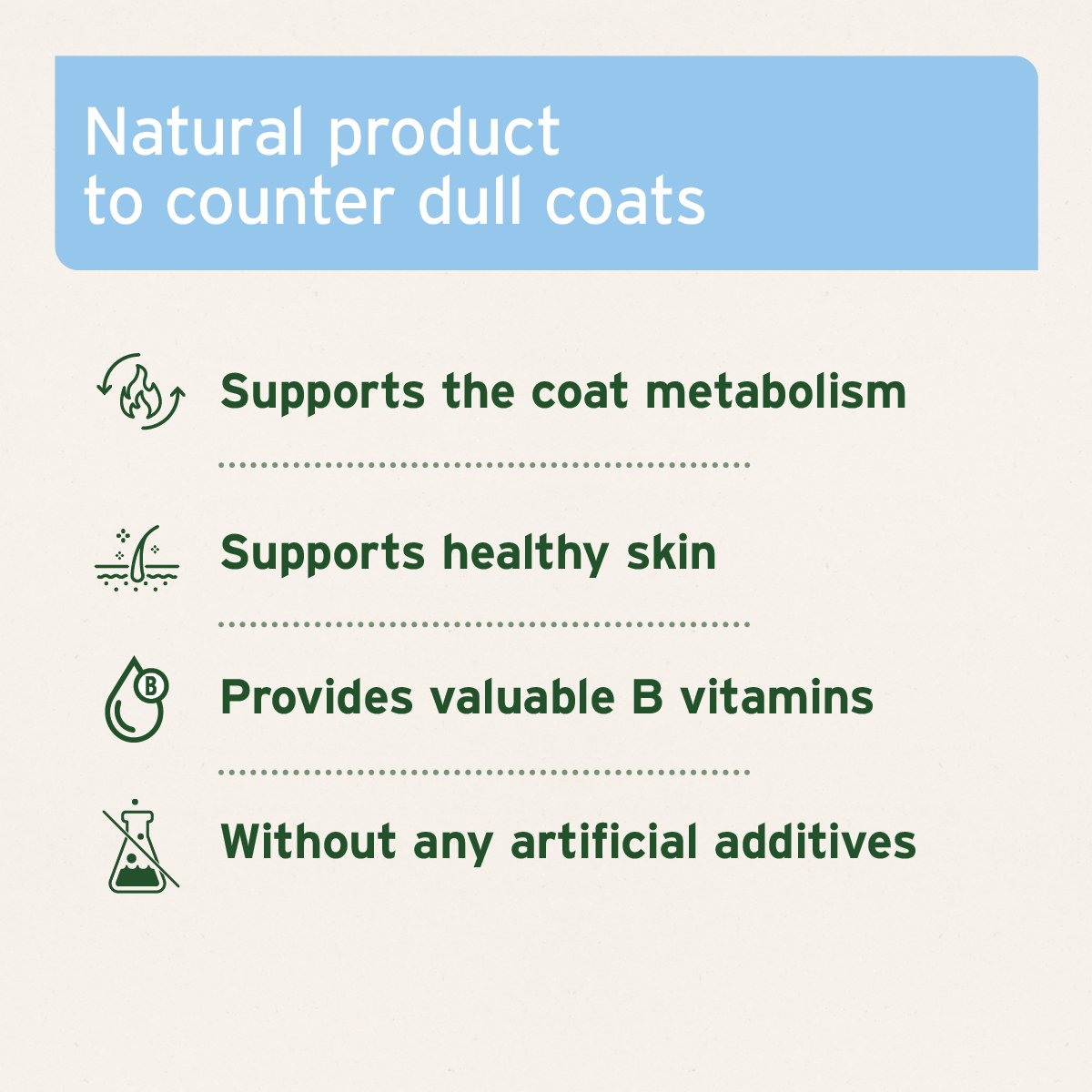 Natural product to counter dull coats

Supports the coat metabolism

Supports healthy skin

B

Provides valuable B vitamins

Without any artificial additives